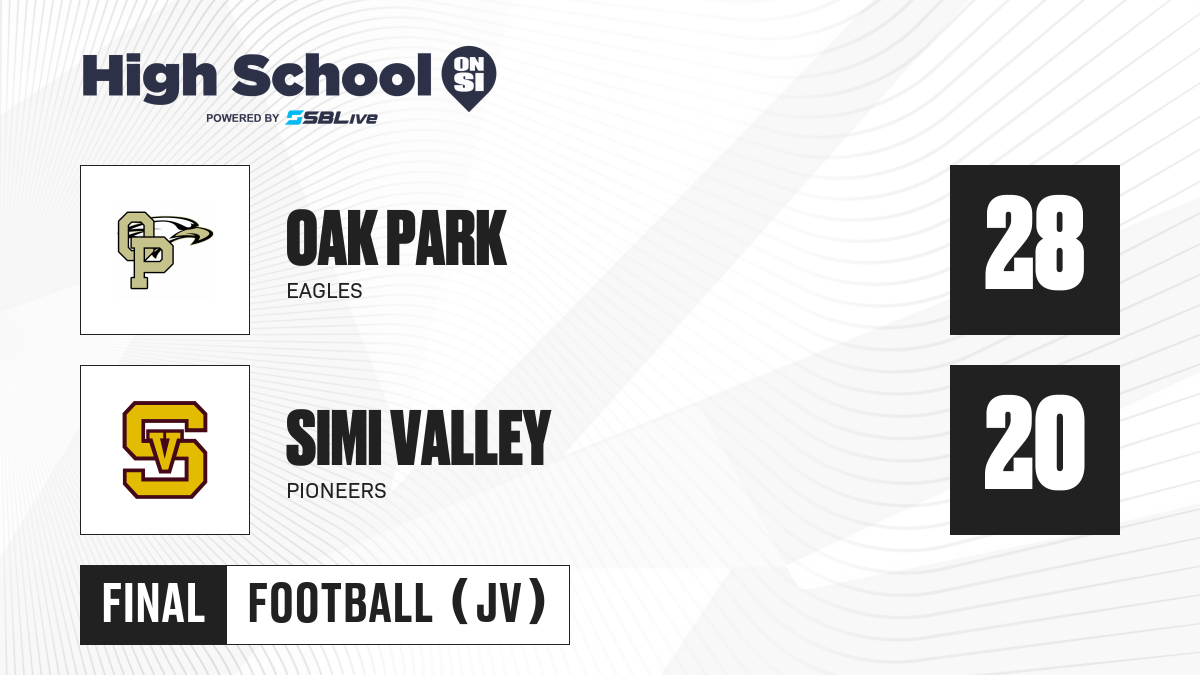 High School ON SI
POWERED BY SBLive

OP

OAK PARK
EAGLES

28

SV

SIMI VALLEY
PIONEERS

20

FINAL FOOTBALL (JV)